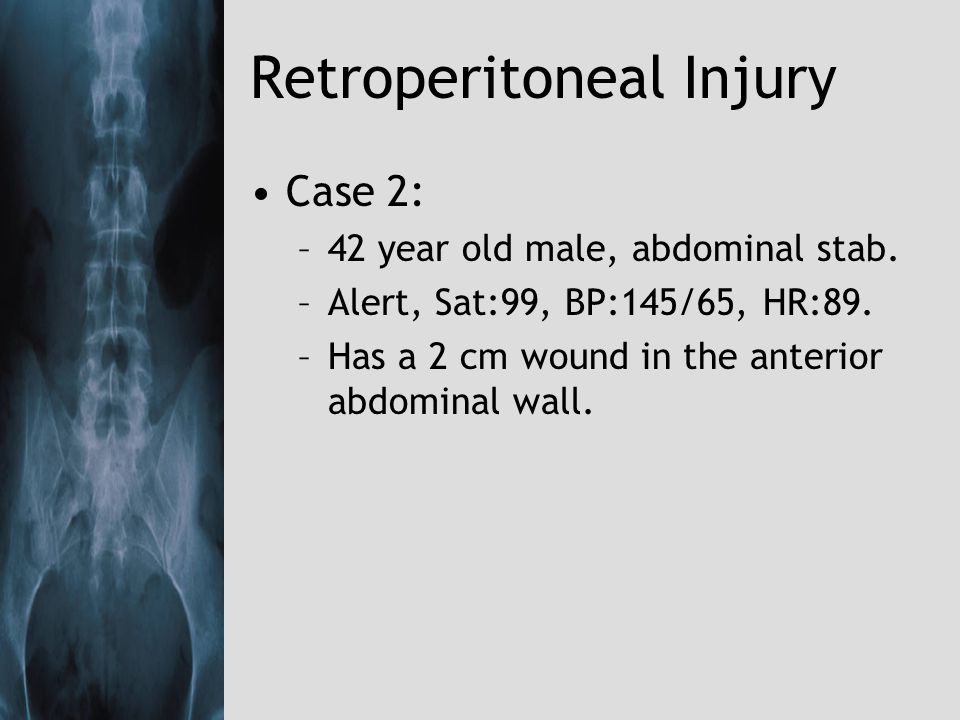 Retroperitoneal Injury

• Case 2:
– 42 year old male, abdominal stab.
– Alert, Sat:99, BP:145/65, HR:89.
– Has a 2 cm wound in the anterior abdominal wall.